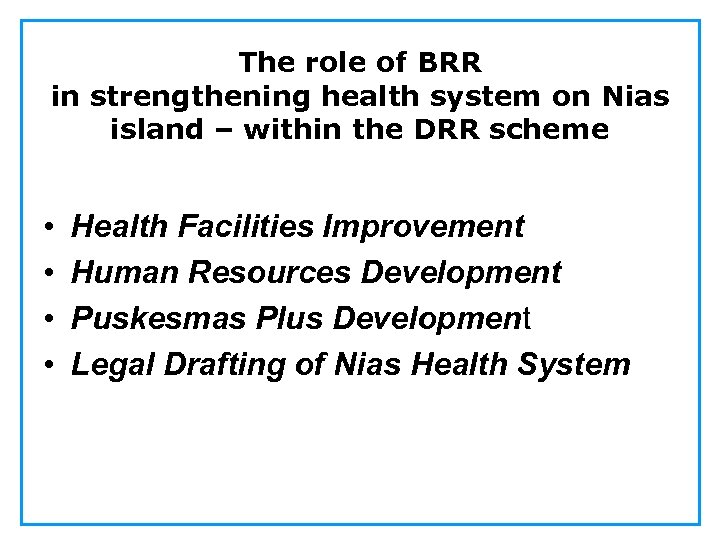 The role of BRR
in strengthening health system on Nias island – within the DRR scheme

• Health Facilities Improvement
• Human Resources Development
• Puskesmas Plus Development
• Legal Drafting of Nias Health System